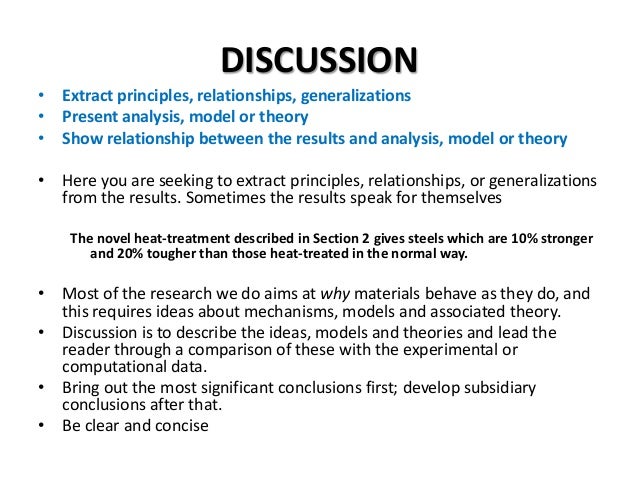 DISCUSSION

• Extract principles, relationships, generalizations
• Present analysis, model or theory
• Show relationship between the results and analysis, model or theory

• Here you are seeking to extract principles, relationships, or generalizations from the results. Sometimes the results speak for themselves

The novel heat-treatment described in Section 2 gives steels which are 10% stronger and 20% tougher than those heat-treated in the normal way.

• Most of the research we do aims at why materials behave as they do, and this requires ideas about mechanisms, models and associated theory.
• Discussion is to describe the ideas, models and theories and lead the reader through a comparison of these with the experimental or computational data.
• Bring out the most significant conclusions first; develop subsidiary conclusions after that.
• Be clear and concise